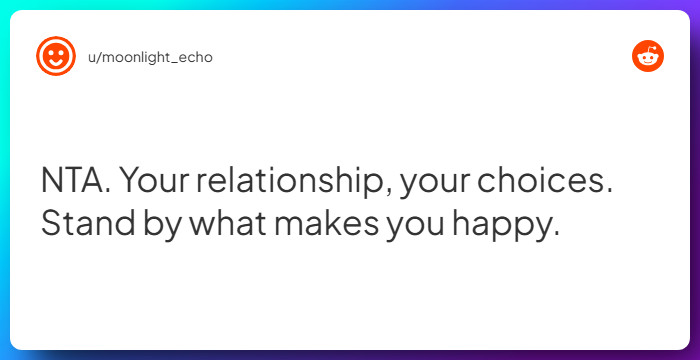 u/moonlight_echo

NTA. Your relationship, your choices. Stand by what makes you happy.